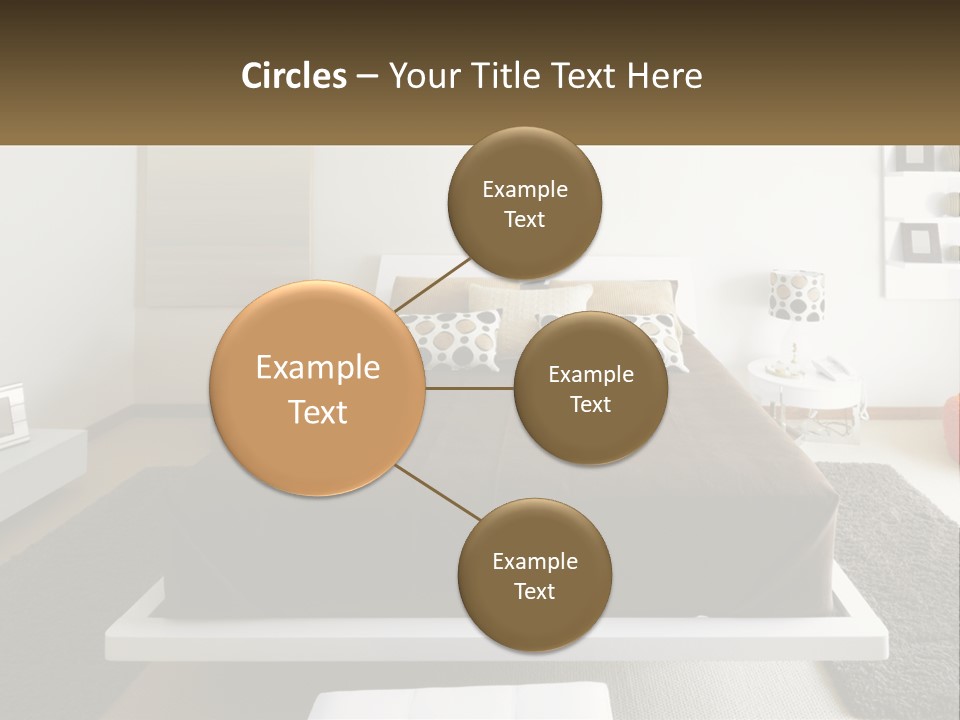 Circles – Your Title Text Here

Example Text

Example Text

Example Text

Example Text